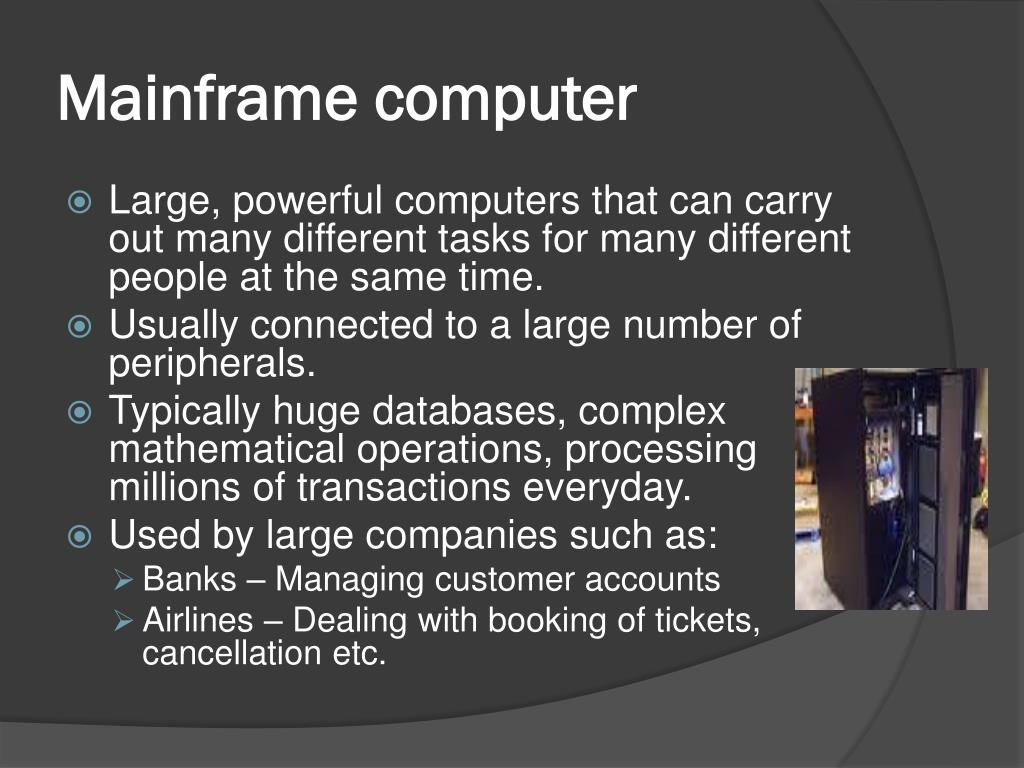 Mainframe computer

Large, powerful computers that can carry out many different tasks for many different people at the same time.

Usually connected to a large number of peripherals.

Typically huge databases, complex mathematical operations, processing millions of transactions everyday.

Used by large companies such as:

Banks – Managing customer accounts

Airlines – Dealing with booking of tickets, cancellation etc.